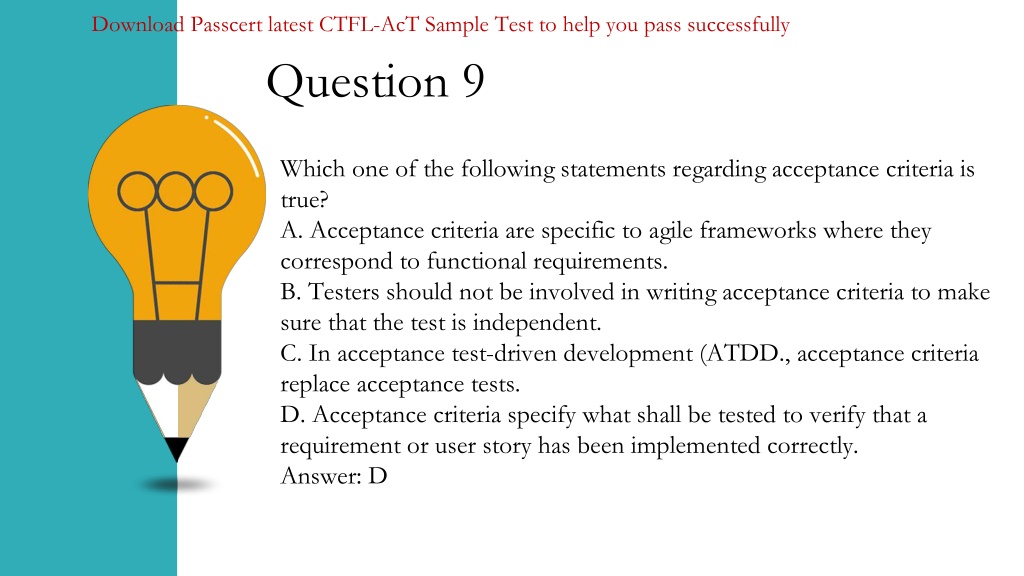 Download Passcert latest CTFL-AcT Sample Test to help you pass successfully

Question 9

Which one of the following statements regarding acceptance criteria is true?
A. Acceptance criteria are specific to agile frameworks where they correspond to functional requirements.
B. Testers should not be involved in writing acceptance criteria to make sure that the test is independent.
C. In acceptance test-driven development (ATDD., acceptance criteria replace acceptance tests.
D. Acceptance criteria specify what shall be tested to verify that a requirement or user story has been implemented correctly.
Answer: D